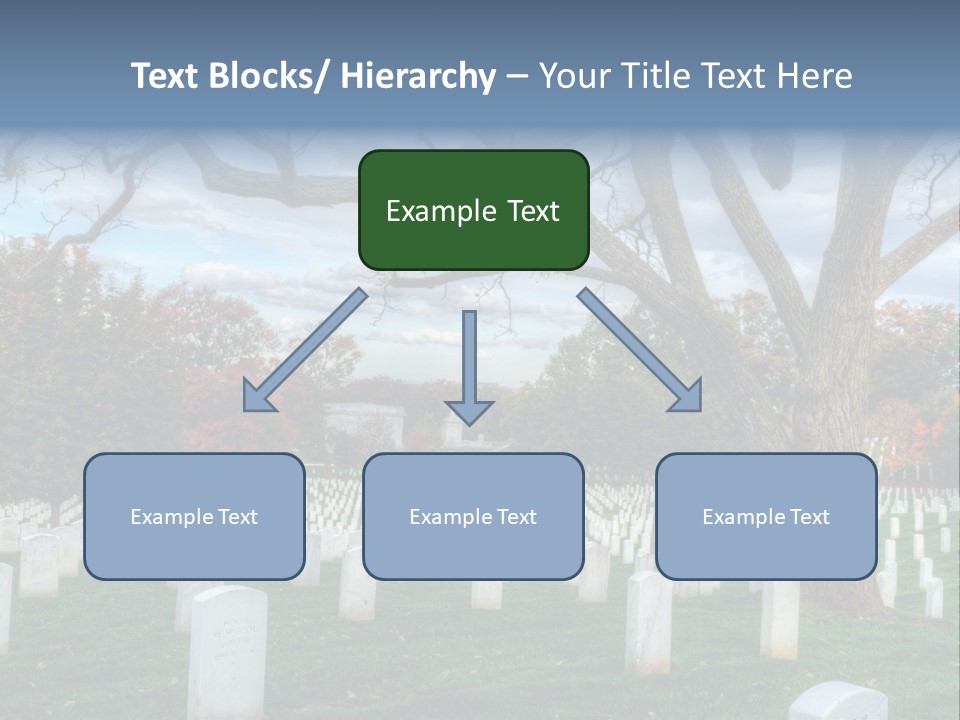 Text Blocks/ Hierarchy – Your Title Text Here

Example Text

Example Text

Example Text

Example Text